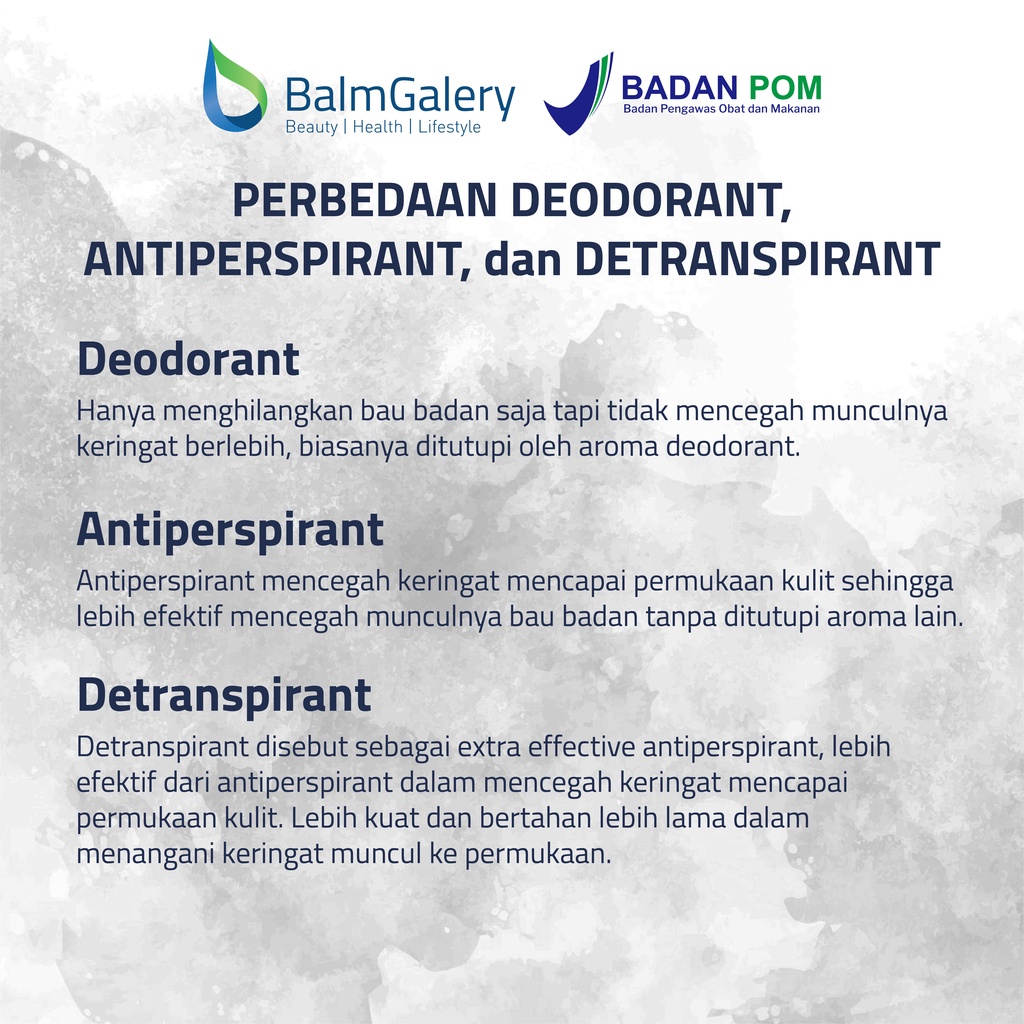 BalmGalery
Beauty | Health | Lifestyle

BADAN POM
Badan Pengawas Obat dan Makanan

PERBEDAAN DEODORANT, ANTIPERSPIRANT, dan DETRANSPIRANT

Deodorant
Hanya menghilangkan bau badan saja tapi tidak mencegah munculnya keringat berlebih, biasanya ditutupi oleh aroma deodorant.

Antiperspirant
Antiperspirant mencegah keringat mencapai permukaan kulit sehingga lebih efektif mencegah munculnya bau badan tanpa ditutupi aroma lain.

Detranspirant
Detranspirant disebut sebagai extra effective antiperspirant, lebih efektif dari antiperspirant dalam mencegah keringat mencapai permukaan kulit. Lebih kuat dan bertahan lebih lama dalam menangani keringat muncul ke permukaan.